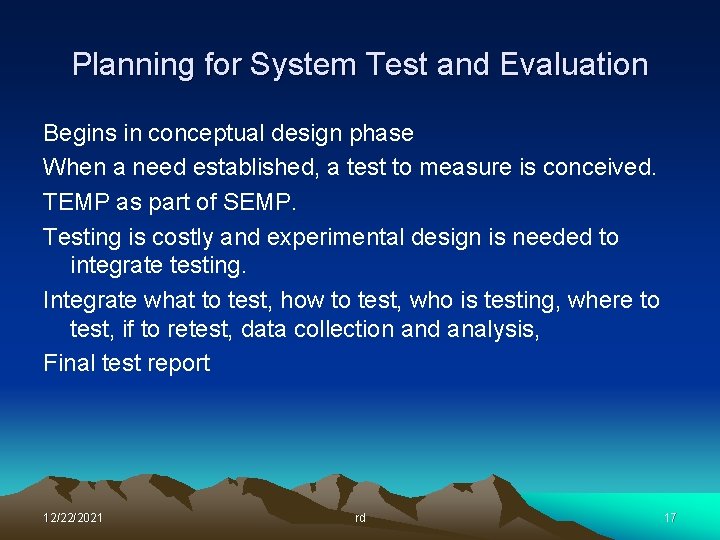 Planning for System Test and Evaluation

Begins in conceptual design phase

When a need established, a test to measure is conceived.

TEMP as part of SEMP.

Testing is costly and experimental design is needed to integrate testing.

Integrate what to test, how to test, who is testing, where to test, if to retest, data collection and analysis,

Final test report

12/22/2021

rd

17